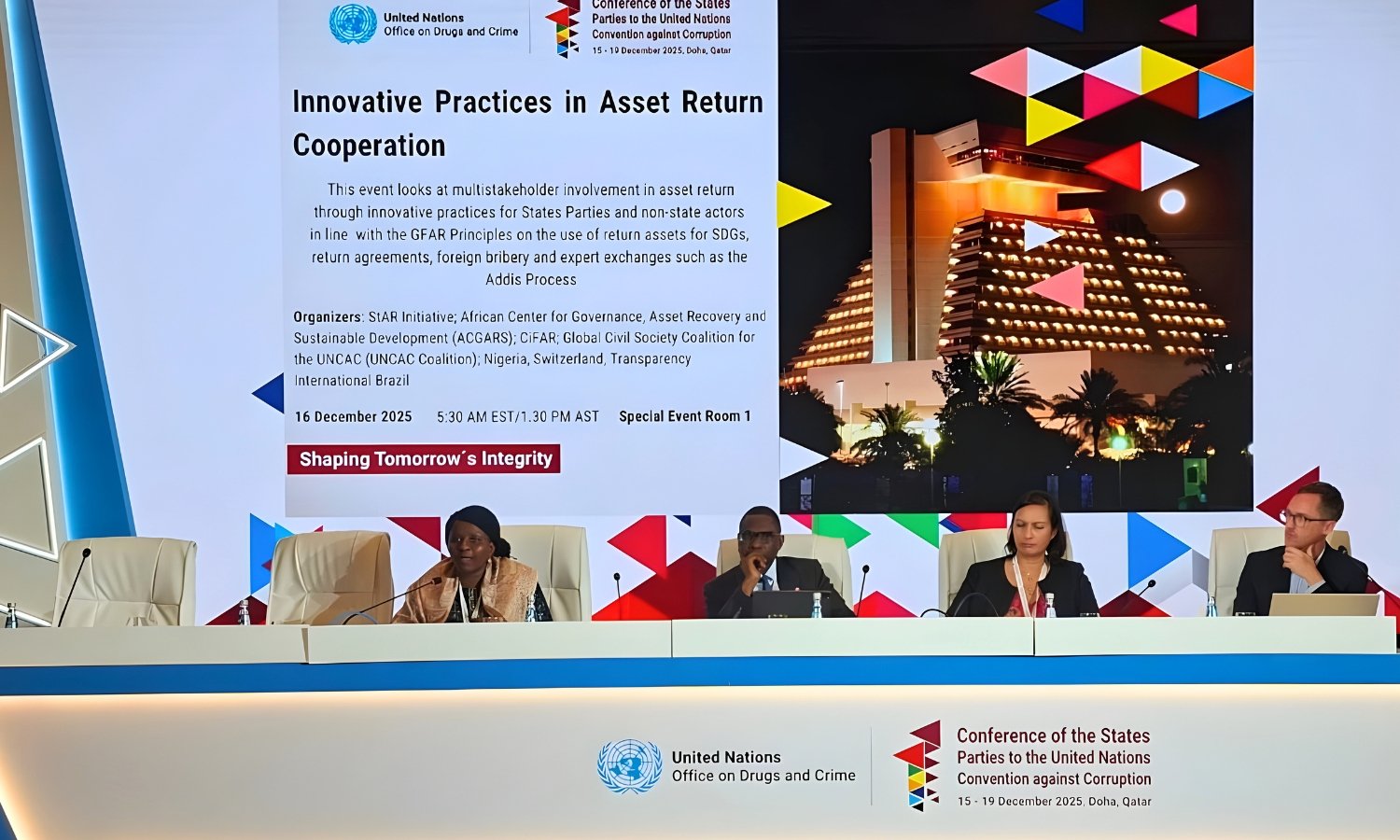 United Nations
Office on Drugs and Crime

Conference of the States
Parties to the United Nations
Convention against Corruption
15 - 19 December 2025, Doha, Qatar

Innovative Practices in Asset Return Cooperation

This event looks at multistakeholder involvement in asset return through innovative practices for States Parties and non-state actors in line with the GFAR Principles on the use of return assets for SDGs, return agreements, foreign bribery and expert exchanges such as the Addis Process

Organizers: StAR Initiative; African Center for Governance, Asset Recovery and Sustainable Development (ACGARS); CiFAR; Global Civil Society Coalition for the UNCAC (UNCAC Coalition); Nigeria, Switzerland, Transparency International Brazil

16 December 2025 5:30 AM EST/1.30 PM AST Special Event Room 1

Shaping Tomorrow´s Integrity

United Nations
Office on Drugs and Crime

Conference of the States
Parties to the United Nations
Convention against Corruption
15 - 19 December 2025, Doha, Qatar